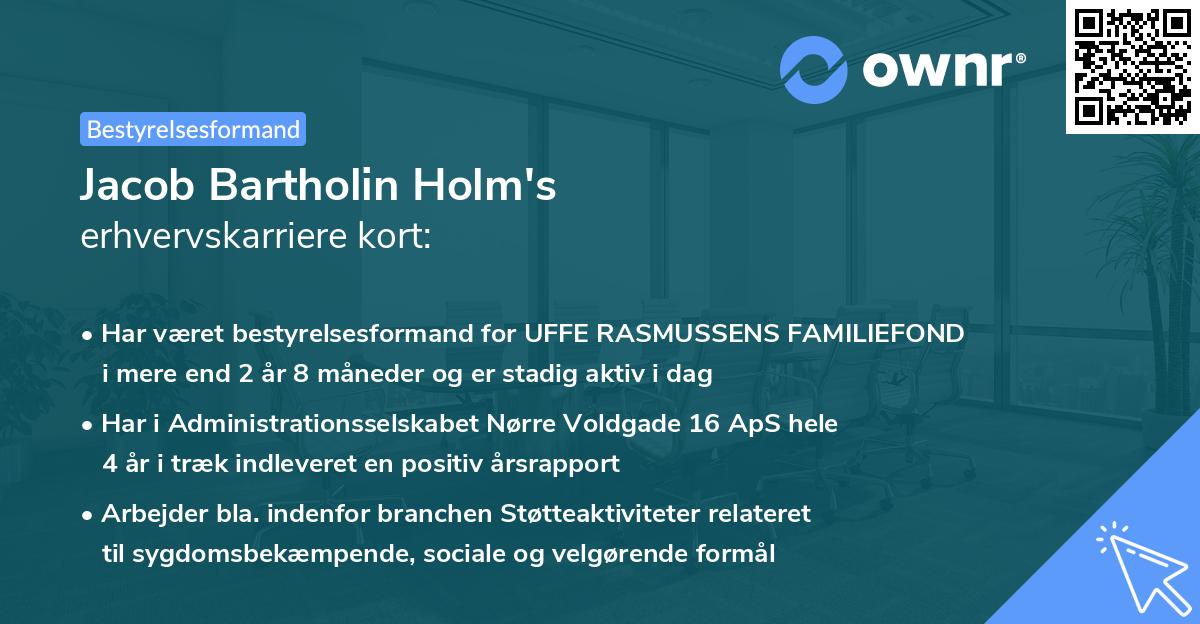 ownr®

Bestyrelsesformand

Jacob Bartholin Holm's
erhvervskarriere kort:

• Har været bestyrelsesformand for UFFE RASMUSSENS FAMILIEFOND i mere end 2 år 8 måneder og er stadig aktiv i dag

• Har i Administrationsselskabet Nørre Voldgade 16 ApS hele 4 år i træk indleveret en positiv årsrapport

• Arbejder bla. indenfor branchen Støtteaktiviteter relateret til sygdomsbekæmpende, sociale og velgørende formål